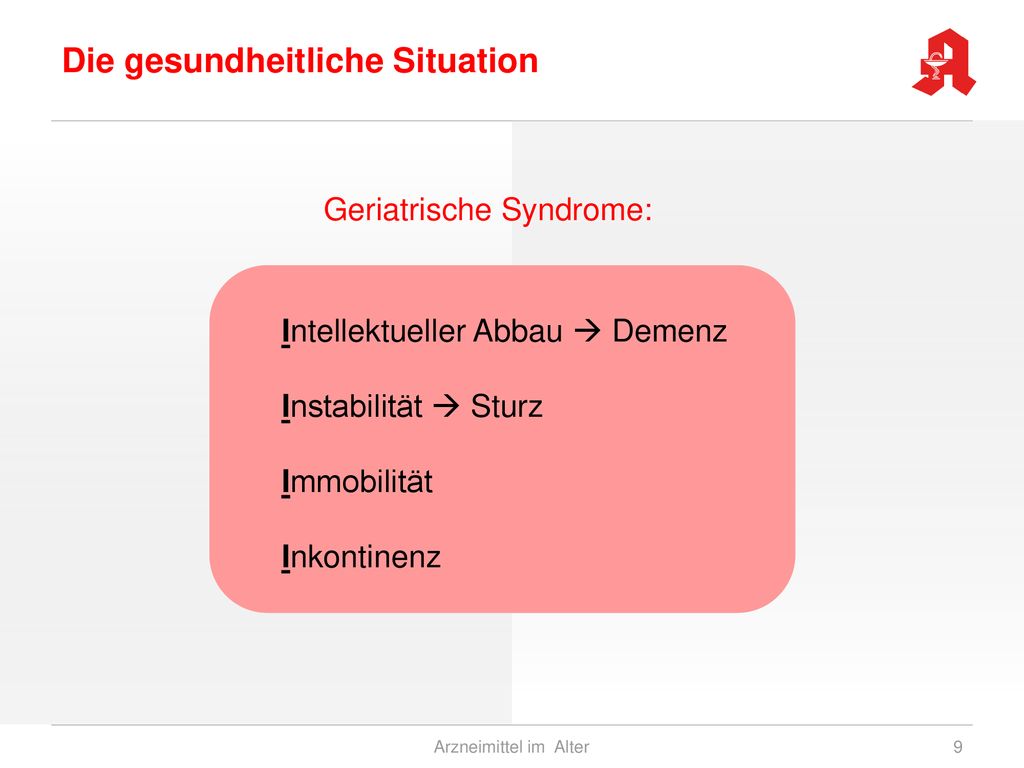 Die gesundheitliche Situation

Geriatrische Syndrome:

Intellektueller Abbau → Demenz

Instabilität → Sturz

Immobilität

Inkontinenz

Arzneimittel im Alter

9